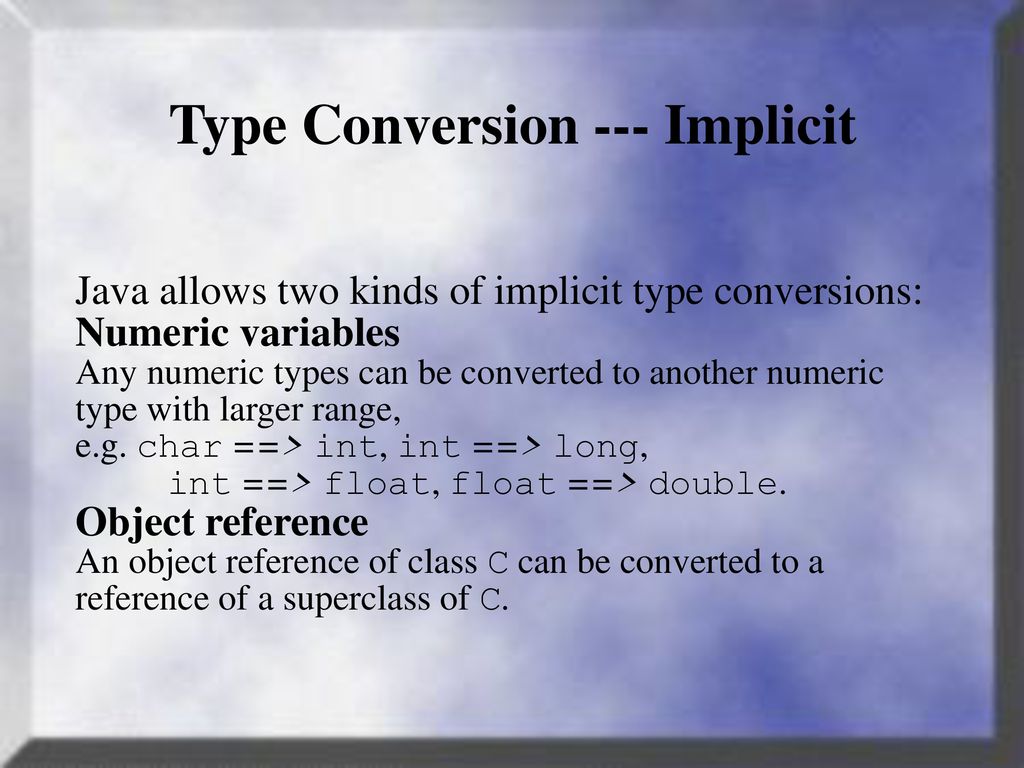 Type Conversion --- Implicit

Java allows two kinds of implicit type conversions:
Numeric variables
Any numeric types can be converted to another numeric type with larger range,
e.g. char ==> int, int ==> long,
int ==> float, float ==> double.
Object reference
An object reference of class C can be converted to a reference of a superclass of C.